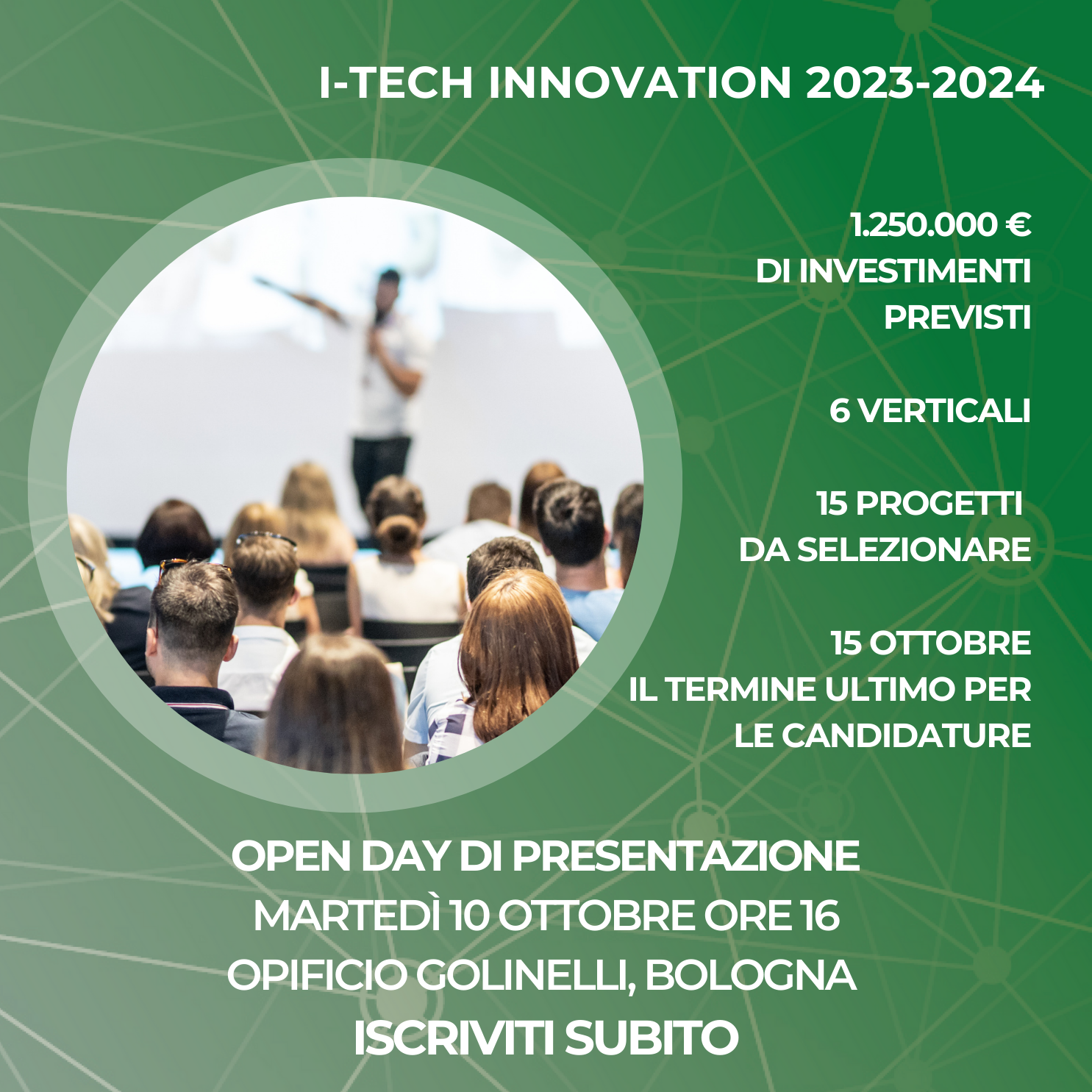 I-TECH INNOVATION 2023-2024

1.250.000 €
DI INVESTIMENTI
PREVISTI

6 VERTICALI

15 PROGETTI
DA SELEZIONARE

15 OTTOBRE
IL TERMINE ULTIMO PER
LE CANDIDATURE

OPEN DAY DI PRESENTAZIONE
MARTEDÌ 10 OTTOBRE ORE 16
OPIFICIO GOLINELLI, BOLOGNA
ISCRIVITI SUBITO